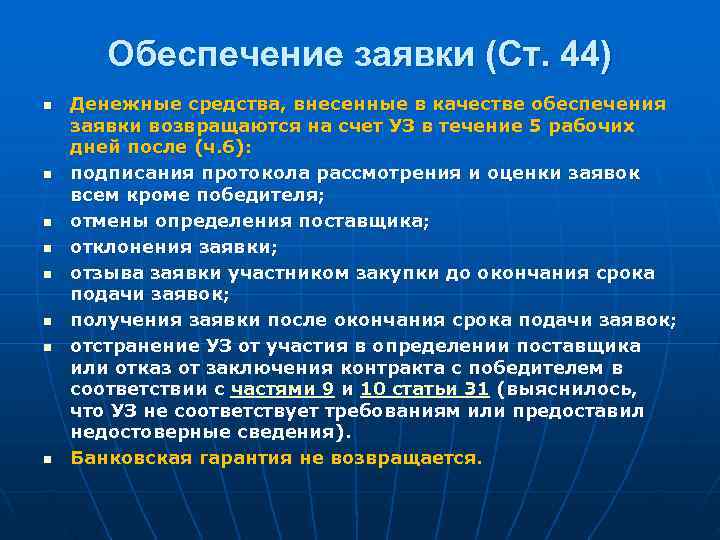 Обеспечение заявки (Ст. 44)

- Денежные средства, внесенные в качестве обеспечения заявки возвращаются на счет УЗ в течение 5 рабочих дней после (ч.6):
- подписания протокола рассмотрения и оценки заявок всем кроме победителя;
- отмены определения поставщика;
- отклонения заявки;
- отзыва заявки участником закупки до окончания срока подачи заявок;
- получения заявки после окончания срока подачи заявок;
- отстранение УЗ от участия в определении поставщика или отказ от заключения контракта с победителем в соответствии с частями 9 и 10 статьи 31 (выяснилось, что УЗ не соответствует требованиям или предоставил недостоверные сведения).
- Банковская гарантия не возвращается.